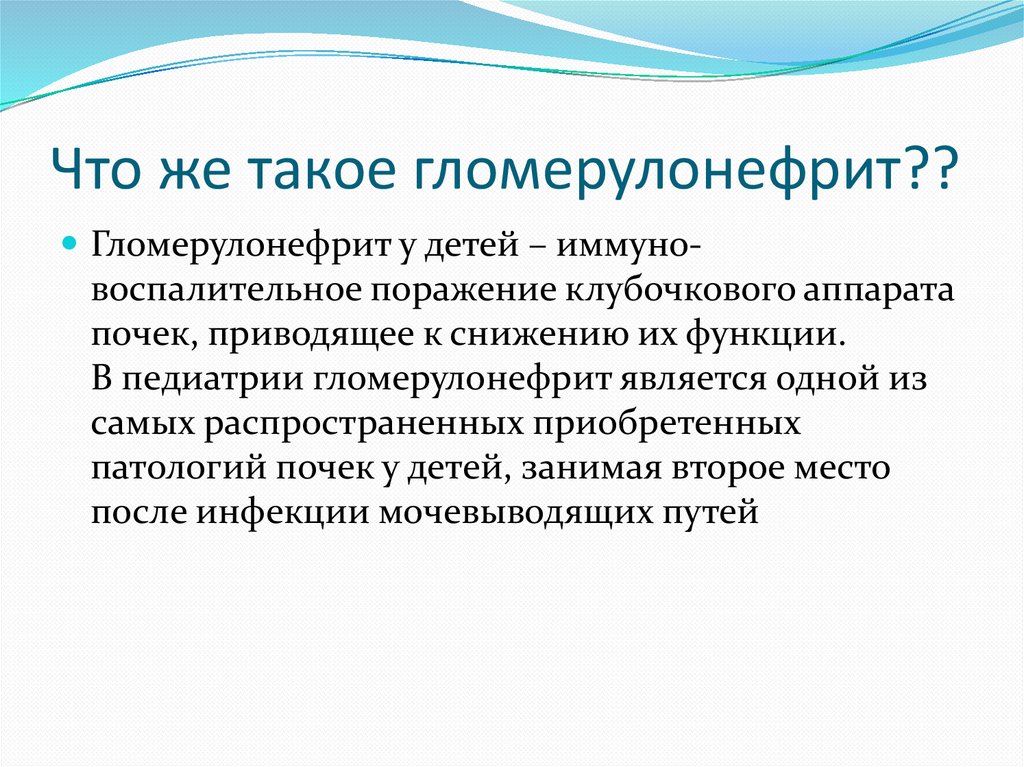 Что же такое гломерулонефрит??

Гломерулонефрит у детей – иммуно-воспалительное поражение клубочкового аппарата почек, приводящее к снижению их функции. В педиатрии гломерулонефрит является одной из самых распространенных приобретенных патологий почек у детей, занимая второе место после инфекции мочевыводящих путей